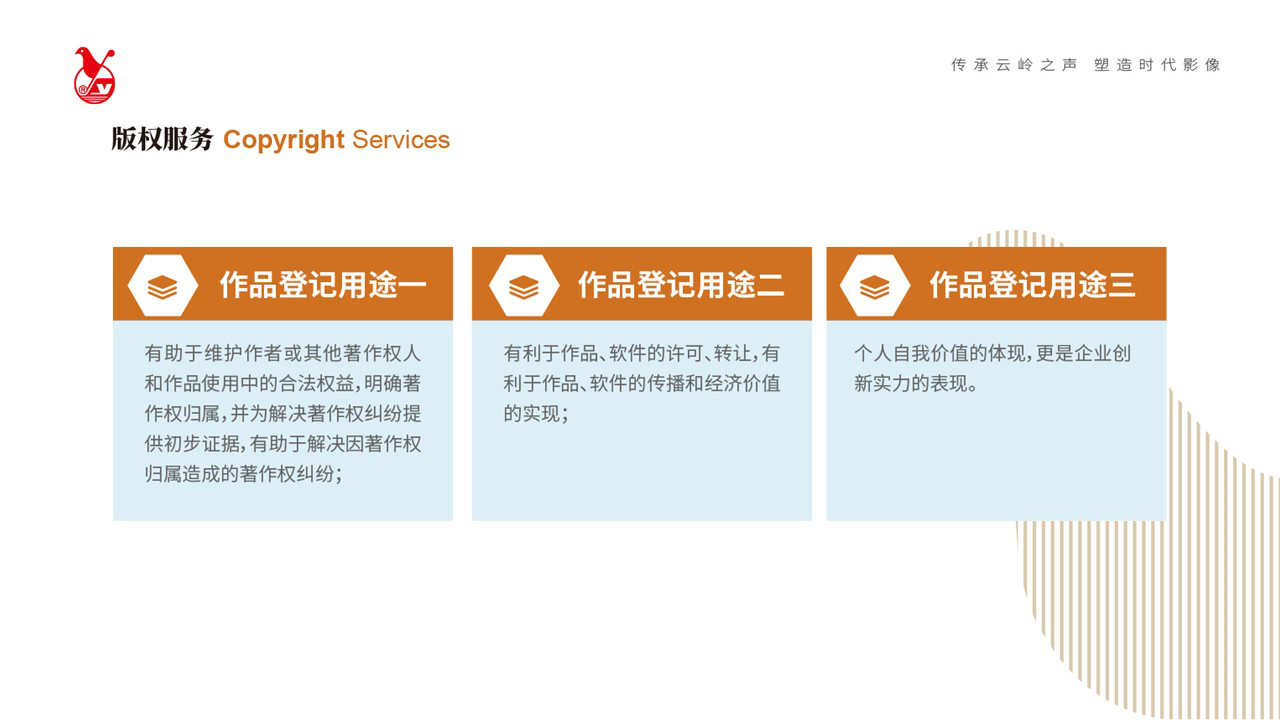 传承云岭之声 塑造时代影像

版权服务 Copyright Services

作品登记用途一

有助于维护作者或其他著作权人和作品使用中的合法权益，明确著作权归属，并为解决著作权纠纷提供初步证据，有助于解决因著作权归属造成的著作权纠纷；

作品登记用途二

有利于作品、软件的许可、转让，有利于作品、软件的传播和经济价值的实现；

作品登记用途三

个人自我价值的体现，更是企业创新实力的表现。